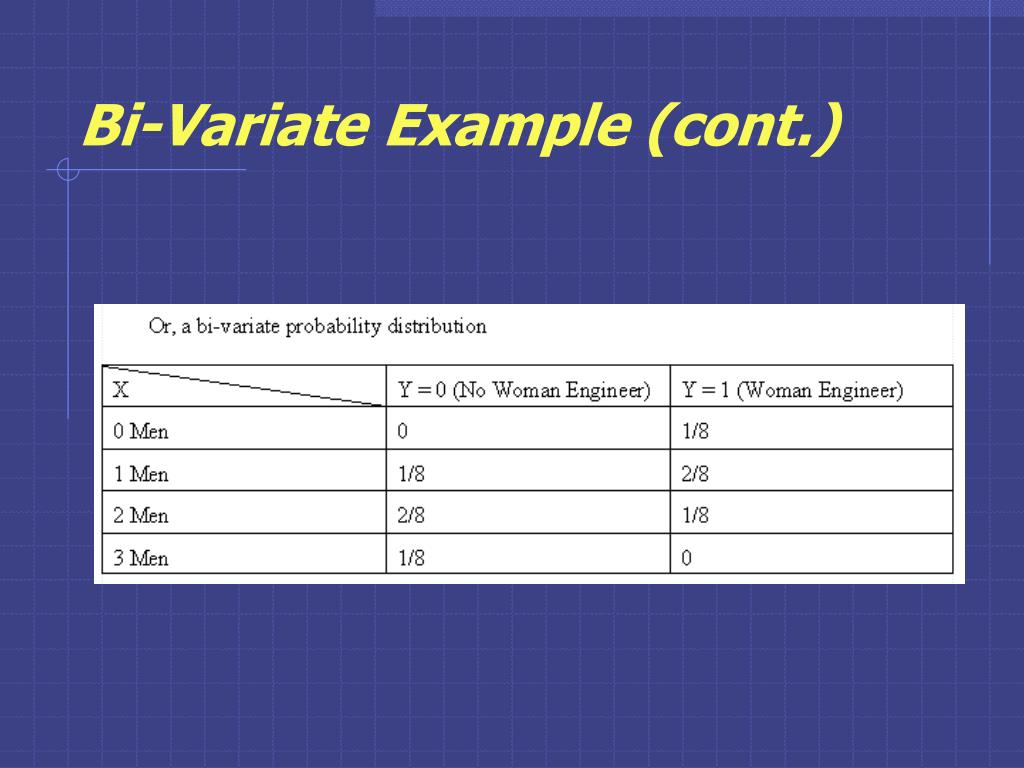 Bi-Variate Example (cont.)

Or, a bi-variate probability distribution

| X | Y = 0 (No Woman Engineer) | Y = 1 (Woman Engineer) |
|---|---|---|
| 0 Men | 0 | 1/8 |
| 1 Men | 1/8 | 2/8 |
| 2 Men | 2/8 | 1/8 |
| 3 Men | 1/8 | 0 |